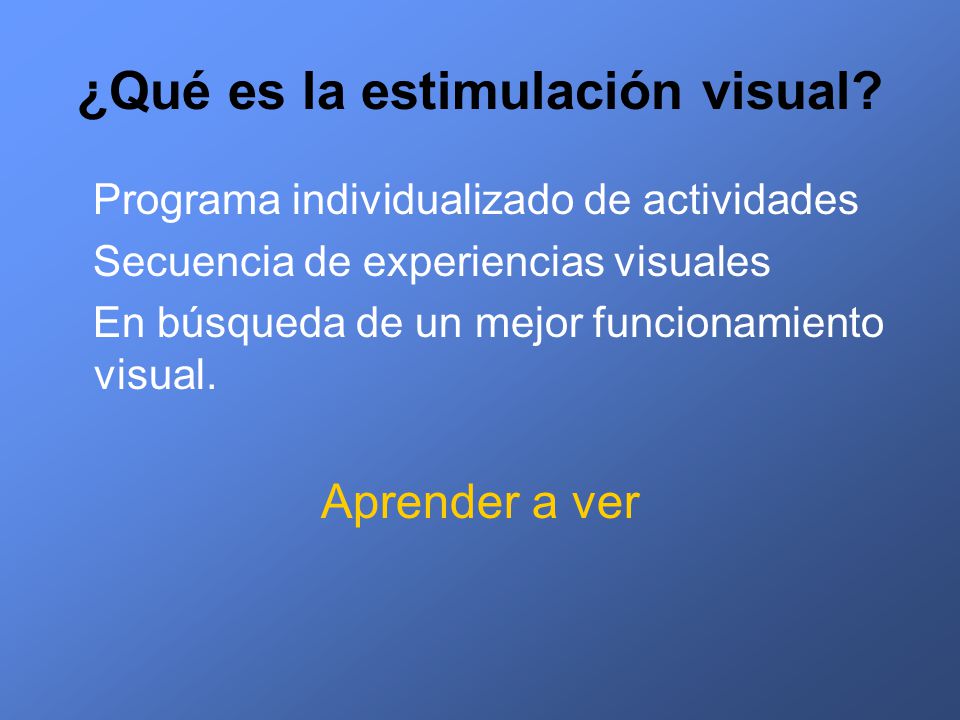 ¿Qué es la estimulación visual?

Programa individualizado de actividades

Secuencia de experiencias visuales

En búsqueda de un mejor funcionamiento visual.

Aprender a ver